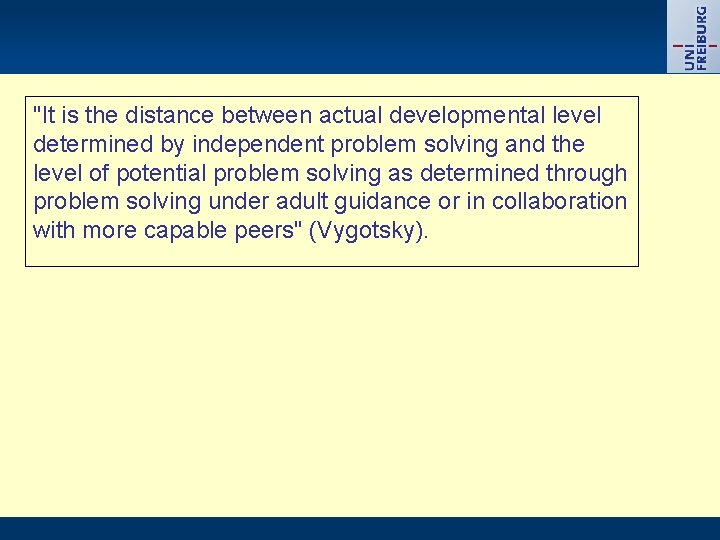 UNI FREIBURG

"It is the distance between actual developmental level determined by independent problem solving and the level of potential problem solving as determined through problem solving under adult guidance or in collaboration with more capable peers" (Vygotsky).